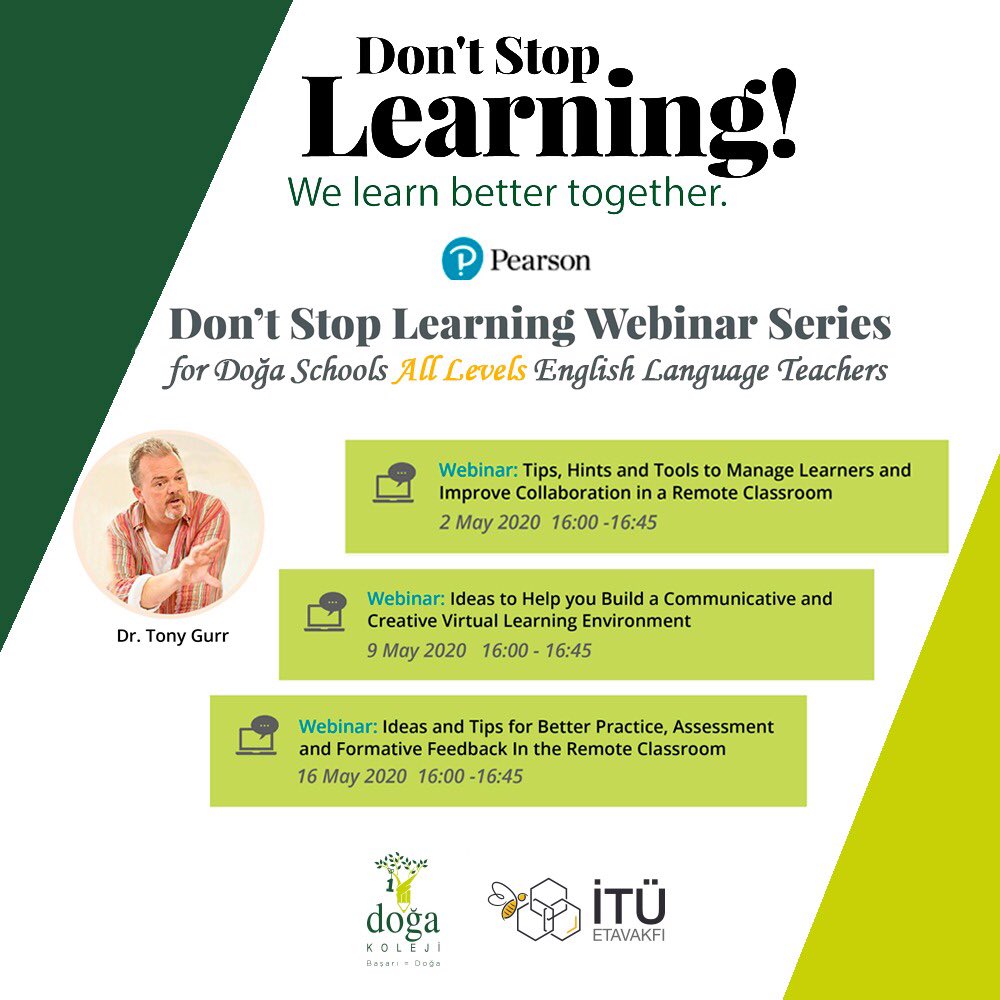 Don't Stop
Learning!
We learn better together.

Pearson

Don't Stop Learning Webinar Series
for Doğa Schools All Levels English Language Teachers

Dr. Tony Gurr

Webinar: Tips, Hints and Tools to Manage Learners and Improve Collaboration in a Remote Classroom
2 May 2020 16:00 -16:45

Webinar: Ideas to Help you Build a Communicative and Creative Virtual Learning Environment
9 May 2020 16:00 - 16:45

Webinar: Ideas and Tips for Better Practice, Assessment and Formative Feedback In the Remote Classroom
16 May 2020 16:00 -16:45

doğa
KOLEJİ
Başarı = Doğa

İTÜ
ETAVAKFI